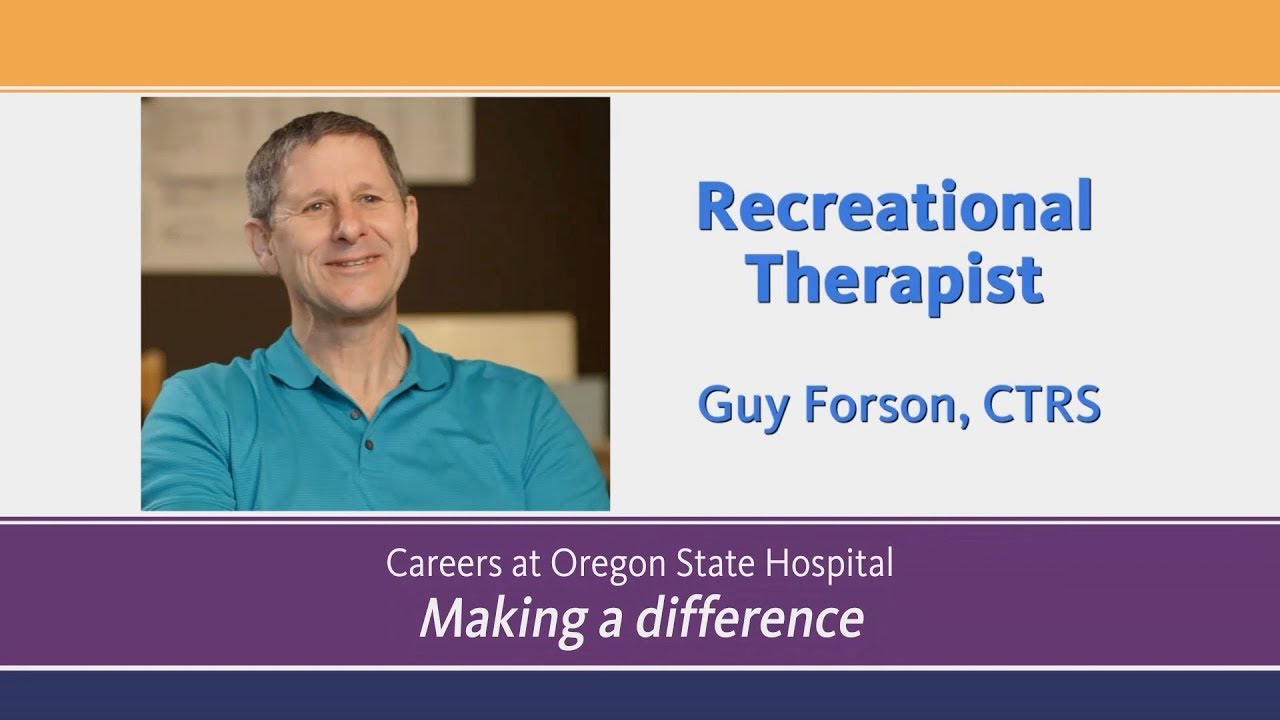 Recreational Therapist

Guy Forson, CTRS

Careers at Oregon State Hospital

Making a difference